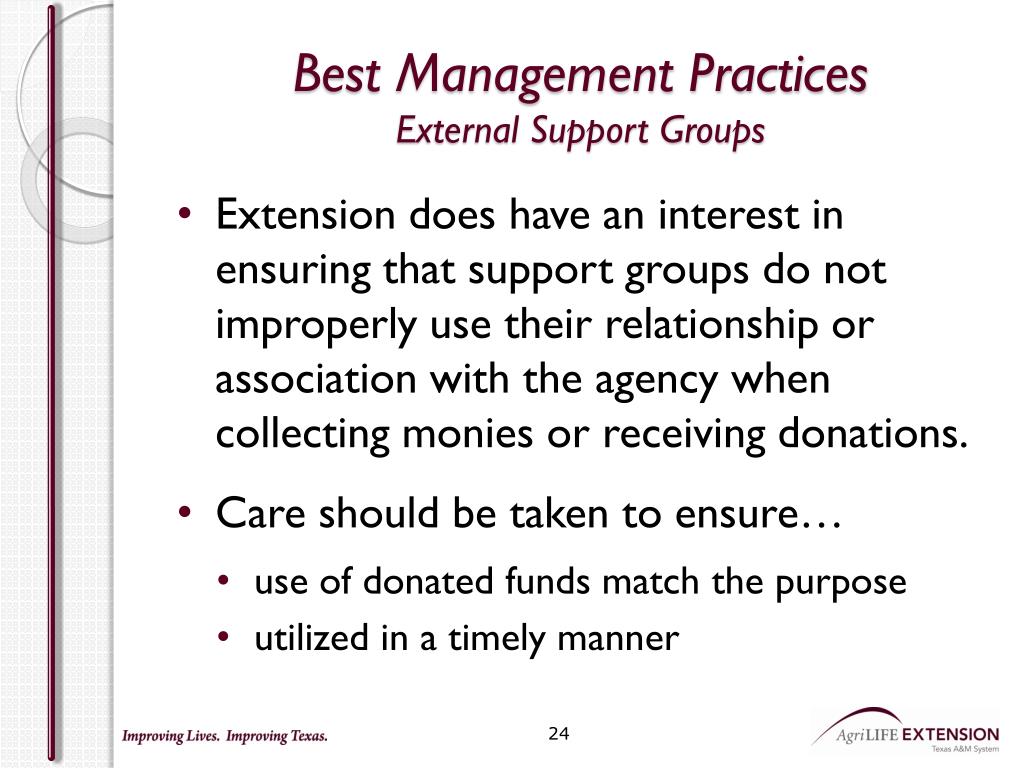 Best Management Practices
External Support Groups

• Extension does have an interest in ensuring that support groups do not improperly use their relationship or association with the agency when collecting monies or receiving donations.

• Care should be taken to ensure…
  • use of donated funds match the purpose
  • utilized in a timely manner

Improving Lives. Improving Texas.

24

AgriLIFE EXTENSION
Texas A&M System